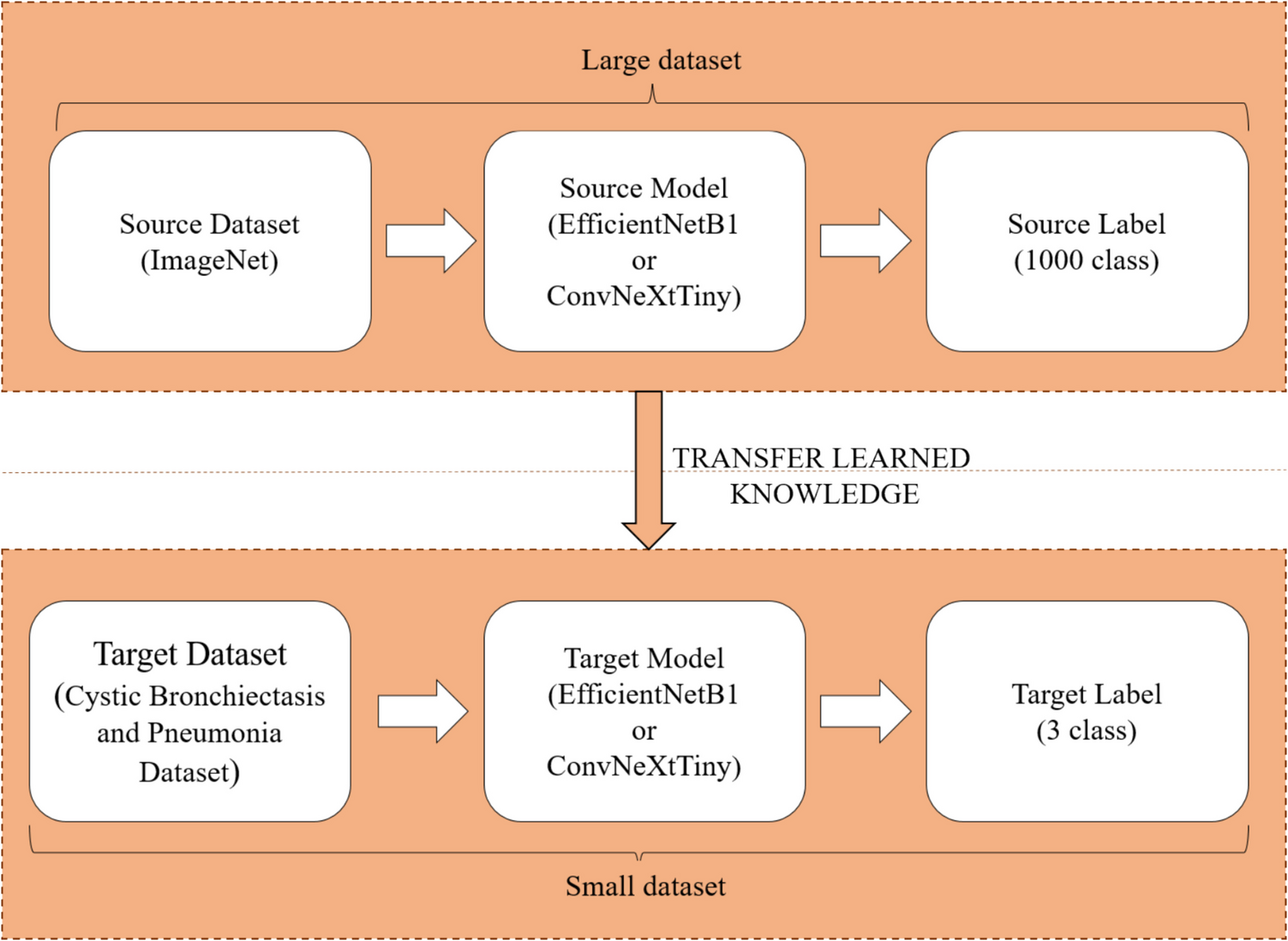 Large dataset

Source Dataset (ImageNet)

Source Model (EfficientNetB1 or ConvNeXtTiny)

Source Label (1000 class)

TRANSFER LEARNED KNOWLEDGE

Target Dataset (Cystic Bronchiectasis and Pneumonia Dataset)

Target Model (EfficientNetB1 or ConvNeXtTiny)

Target Label (3 class)

Small dataset